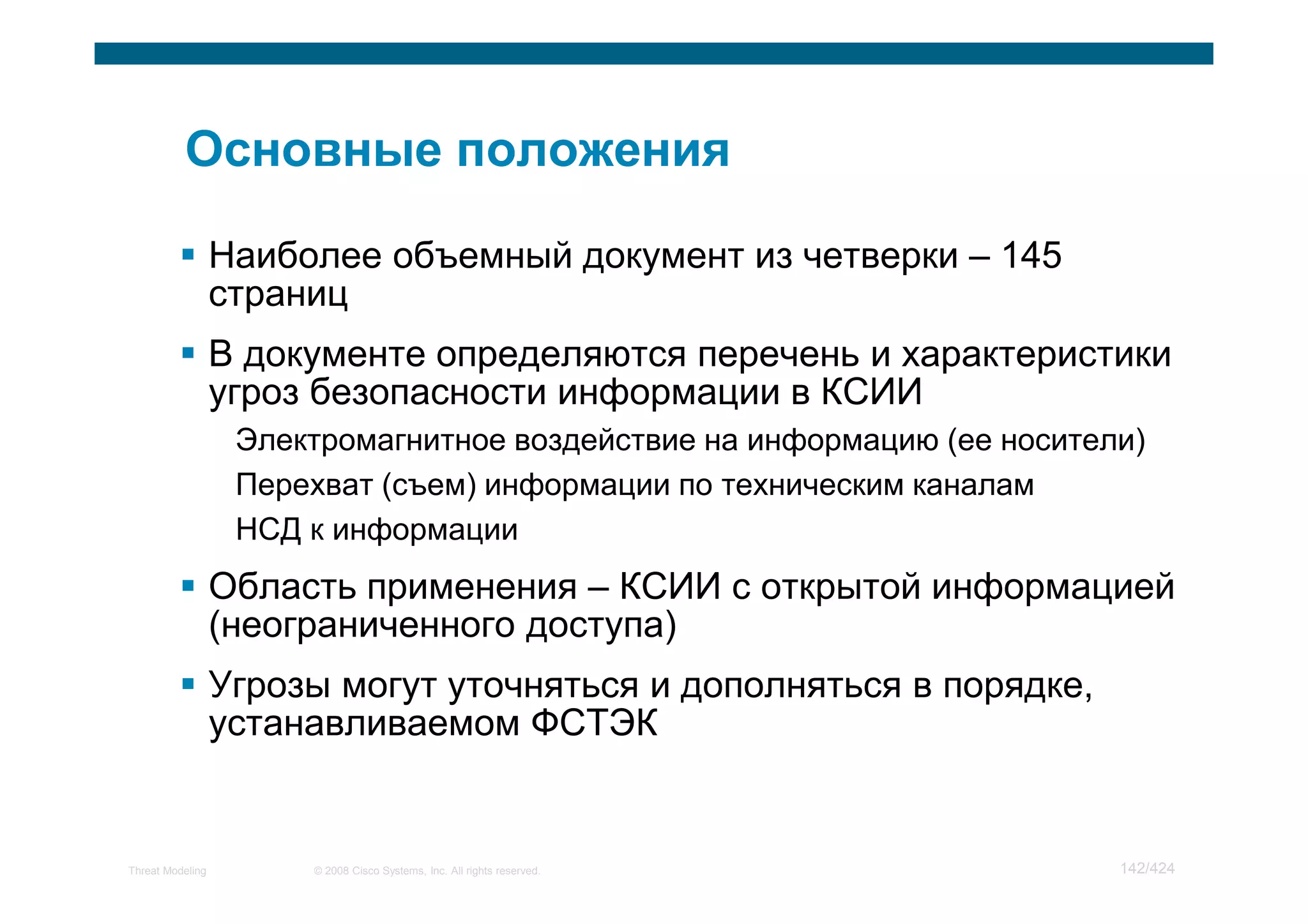 Основные положения

▪ Наиболее объемный документ из четверки – 145 страниц

▪ В документе определяются перечень и характеристики угроз безопасности информации в КСИИ

Электромагнитное воздействие на информацию (ее носители)

Перехват (съем) информации по техническим каналам

НСД к информации

▪ Область применения – КСИИ с открытой информацией (неограниченного доступа)

▪ Угрозы могут уточняться и дополняться в порядке, устанавливаемом ФСТЭК

Threat Modeling © 2008 Cisco Systems, Inc. All rights reserved. 142/424